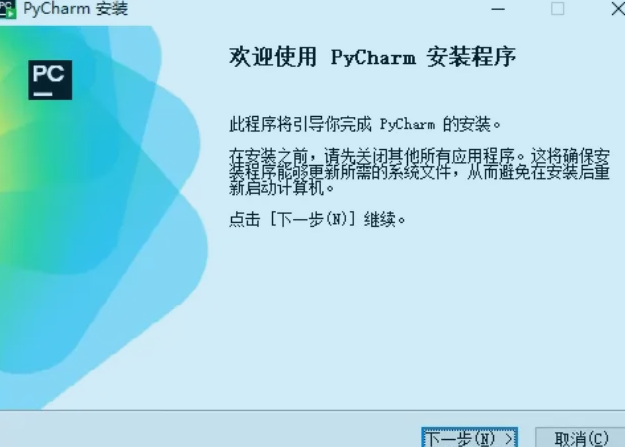 PyCharm 安装

PC

欢迎使用 PyCharm 安装程序

此程序将引导你完成 PyCharm 的安装。

在安装之前，请先关闭其他所有应用程序。这将确保安装程序能够更新所需的系统文件，从而避免在安装后重新启动计算机。

点击 [下一步(N)] 继续。

下一步(N) >

取消(C)